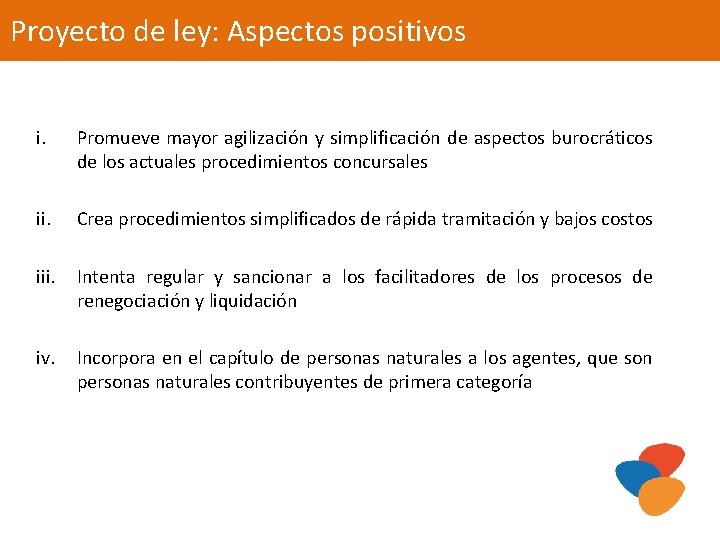 Proyecto de ley: Aspectos positivos

i. Promueve mayor agilización y simplificación de aspectos burocráticos de los actuales procedimientos concursales

ii. Crea procedimientos simplificados de rápida tramitación y bajos costos

iii. Intenta regular y sancionar a los facilitadores de los procesos de renegociación y liquidación

iv. Incorpora en el capítulo de personas naturales a los agentes, que son personas naturales contribuyentes de primera categoría